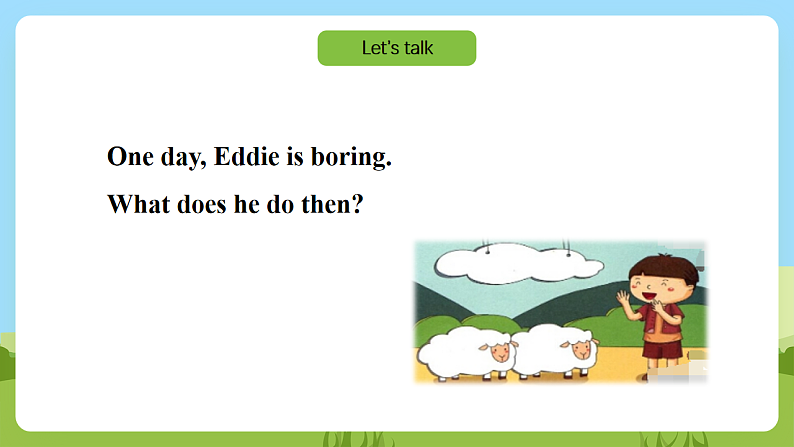 Let's talk

One day, Eddie is boring.

What does he do then?